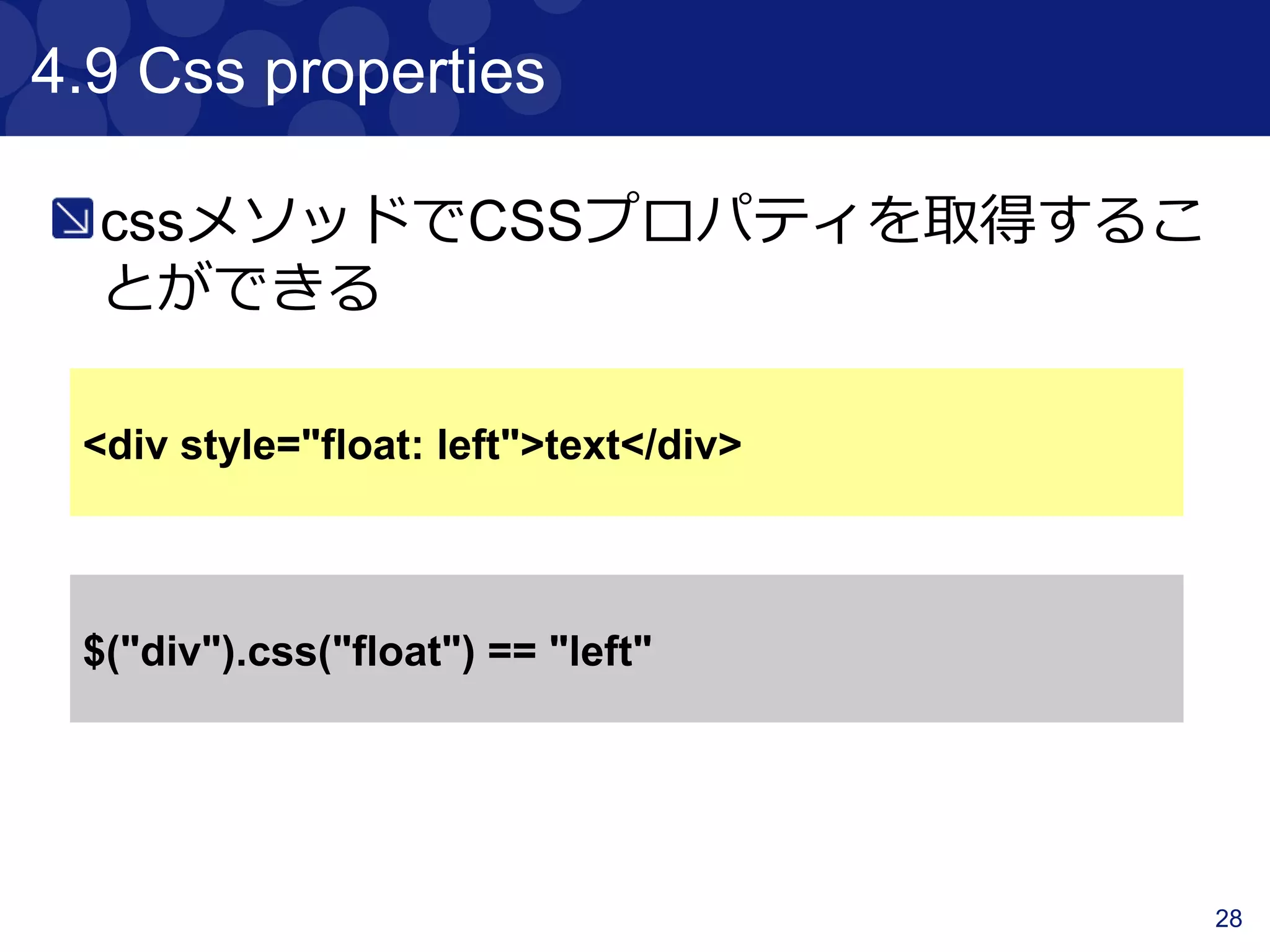 4.9 Css properties

cssメソッドでCSSプロパティを取得することができる

<div style="float: left">text</div>

$("div").css("float") == "left"

28